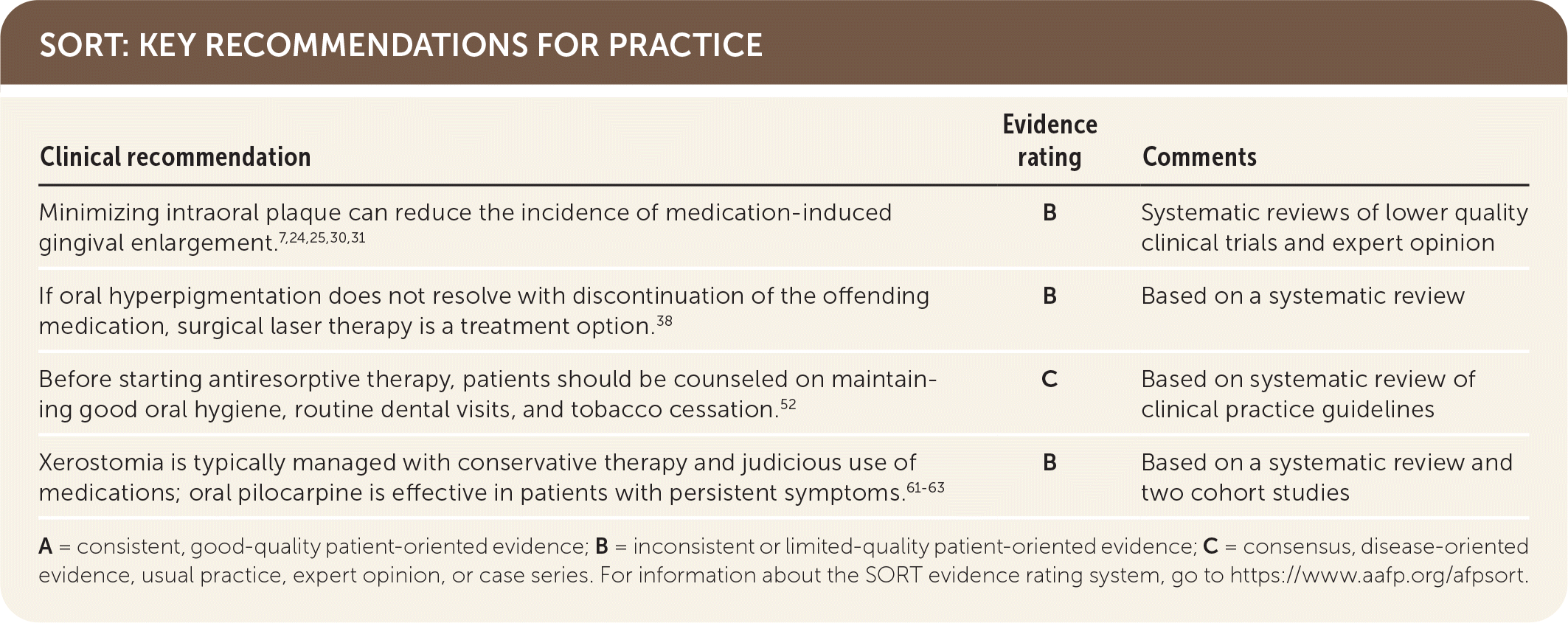 SORT: KEY RECOMMENDATIONS FOR PRACTICE

| Clinical recommendation | Evidence rating | Comments |
|---|---|---|
| Minimizing intraoral plaque can reduce the incidence of medication-induced gingival enlargement.$^{7,24,25,30,31}$ | B | Systematic reviews of lower quality clinical trials and expert opinion |
| If oral hyperpigmentation does not resolve with discontinuation of the offending medication, surgical laser therapy is a treatment option.$^{38}$ | B | Based on a systematic review |
| Before starting antiresorptive therapy, patients should be counseled on maintaining good oral hygiene, routine dental visits, and tobacco cessation.$^{52}$ | C | Based on systematic review of clinical practice guidelines |
| Xerostomia is typically managed with conservative therapy and judicious use of medications; oral pilocarpine is effective in patients with persistent symptoms.$^{61-63}$ | B | Based on a systematic review and two cohort studies |

A = consistent, good-quality patient-oriented evidence; B = inconsistent or limited-quality patient-oriented evidence; C = consensus, disease-oriented evidence, usual practice, expert opinion, or case series. For information about the SORT evidence rating system, go to https://www.aafp.org/afpsort.